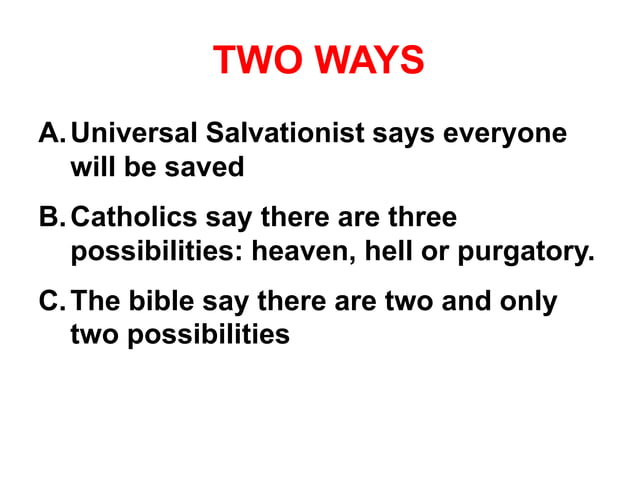 TWO WAYS

A. Universal Salvationist says everyone will be saved

B. Catholics say there are three possibilities: heaven, hell or purgatory.

C. The bible say there are two and only two possibilities